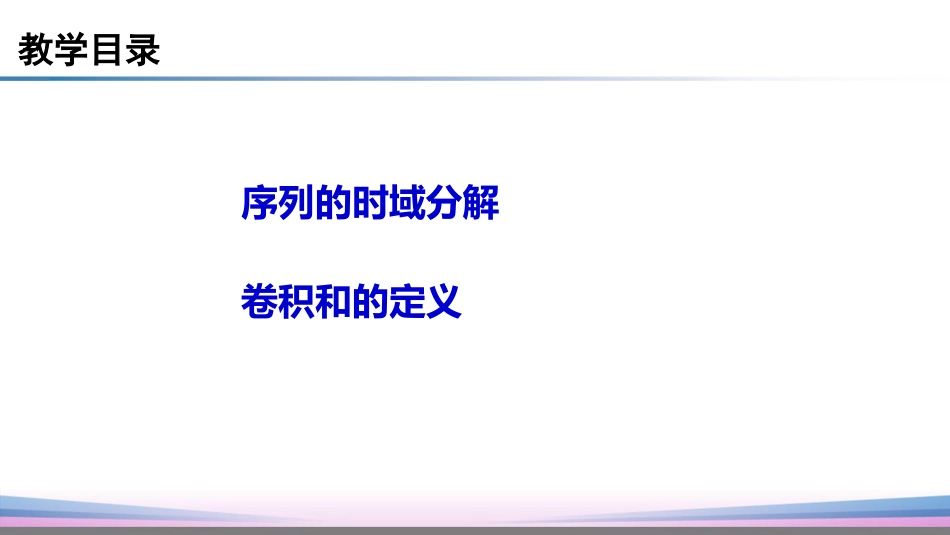 教学目录

序列的时域分解

卷积和的定义